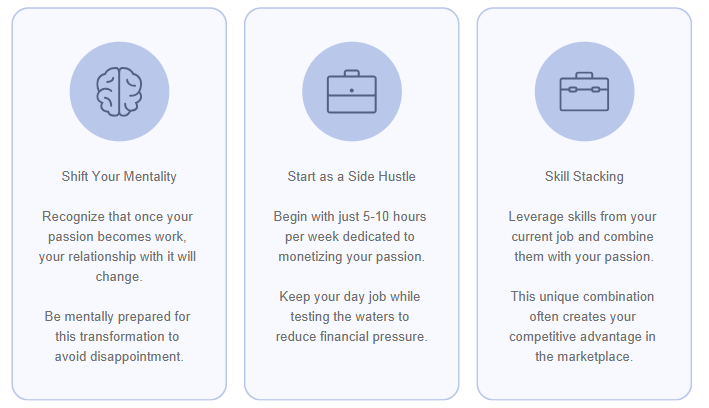 Shift Your Mentality

Recognize that once your passion becomes work, your relationship with it will change.

Be mentally prepared for this transformation to avoid disappointment.

Start as a Side Hustle

Begin with just 5-10 hours per week dedicated to monetizing your passion.

Keep your day job while testing the waters to reduce financial pressure.

Skill Stacking

Leverage skills from your current job and combine them with your passion.

This unique combination often creates your competitive advantage in the marketplace.